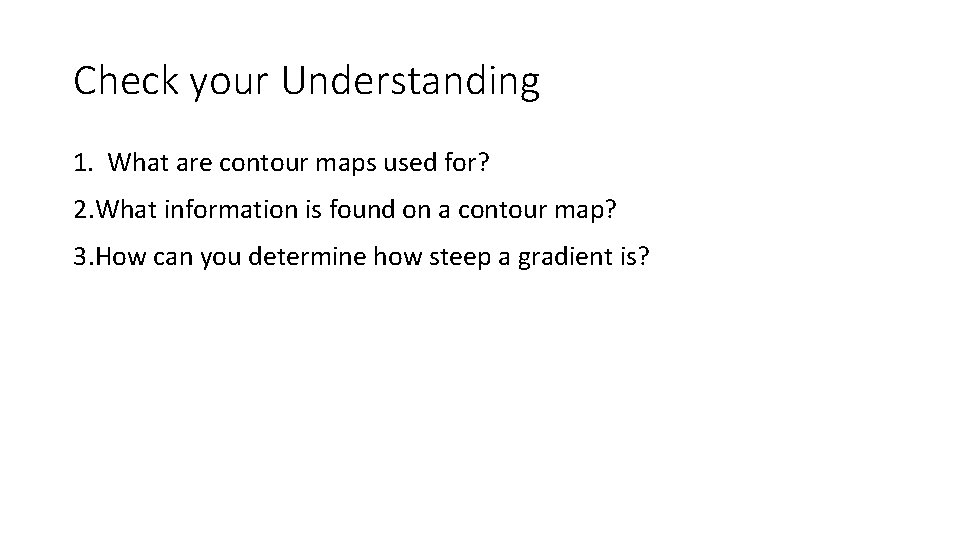 Check your Understanding

1. What are contour maps used for?

2.What information is found on a contour map?

3.How can you determine how steep a gradient is?